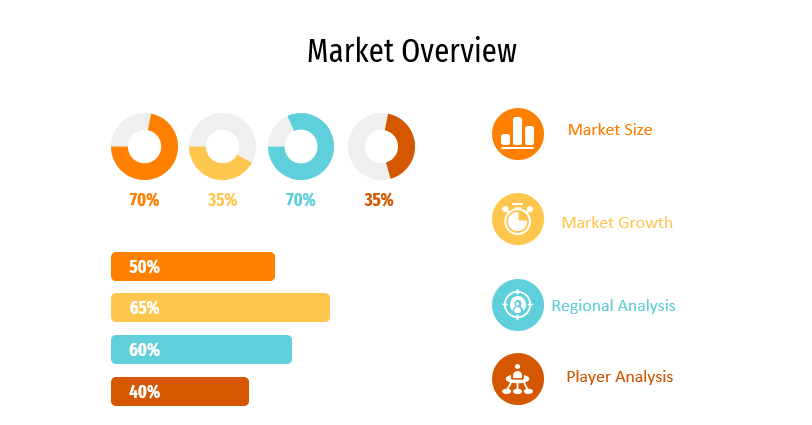 Market Overview

70%
35%
70%
35%

50%
65%
60%
40%

Market Size
Market Growth
Regional Analysis
Player Analysis